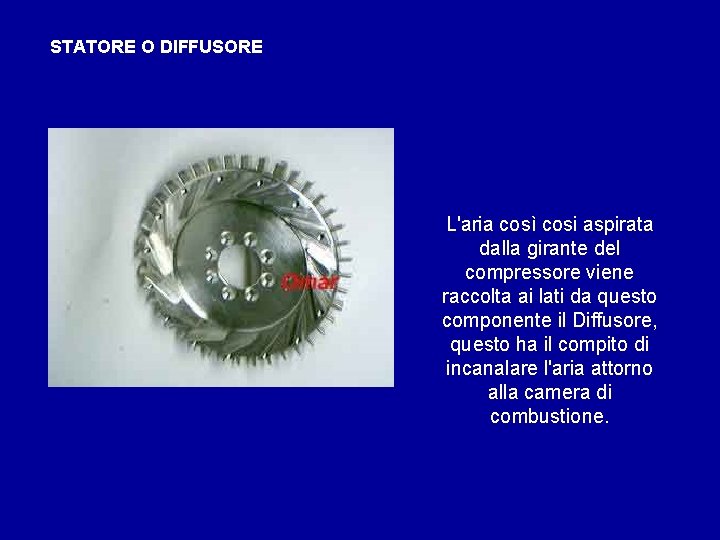 STATORE O DIFFUSORE

Omar

L'aria così cosi aspirata dalla girante del compressore viene raccolta ai lati da questo componente il Diffusore, questo ha il compito di incanalare l'aria attorno alla camera di combustione.